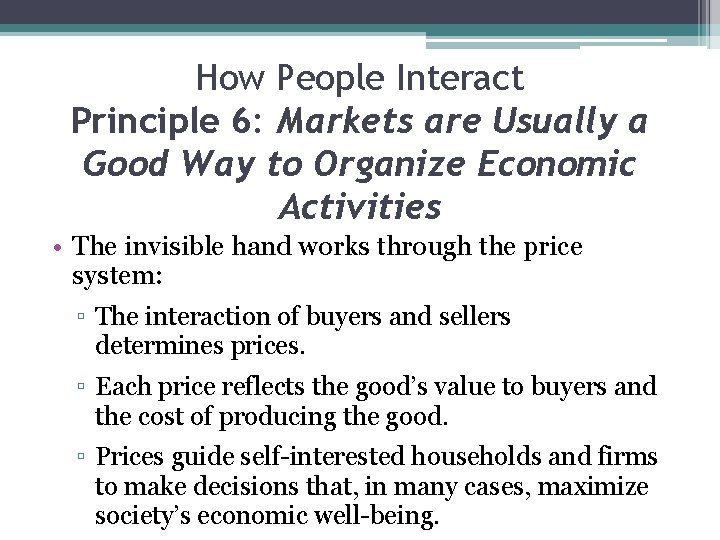 How People Interact
Principle 6: Markets are Usually a Good Way to Organize Economic Activities

• The invisible hand works through the price system:

▫ The interaction of buyers and sellers determines prices.

▫ Each price reflects the good's value to buyers and the cost of producing the good.

▫ Prices guide self-interested households and firms to make decisions that, in many cases, maximize society's economic well-being.